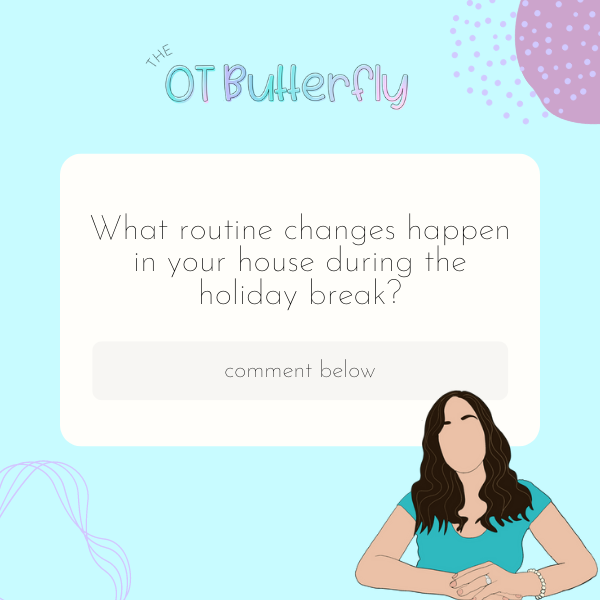 THE OT Butterfly

What routine changes happen in your house during the holiday break?

comment below